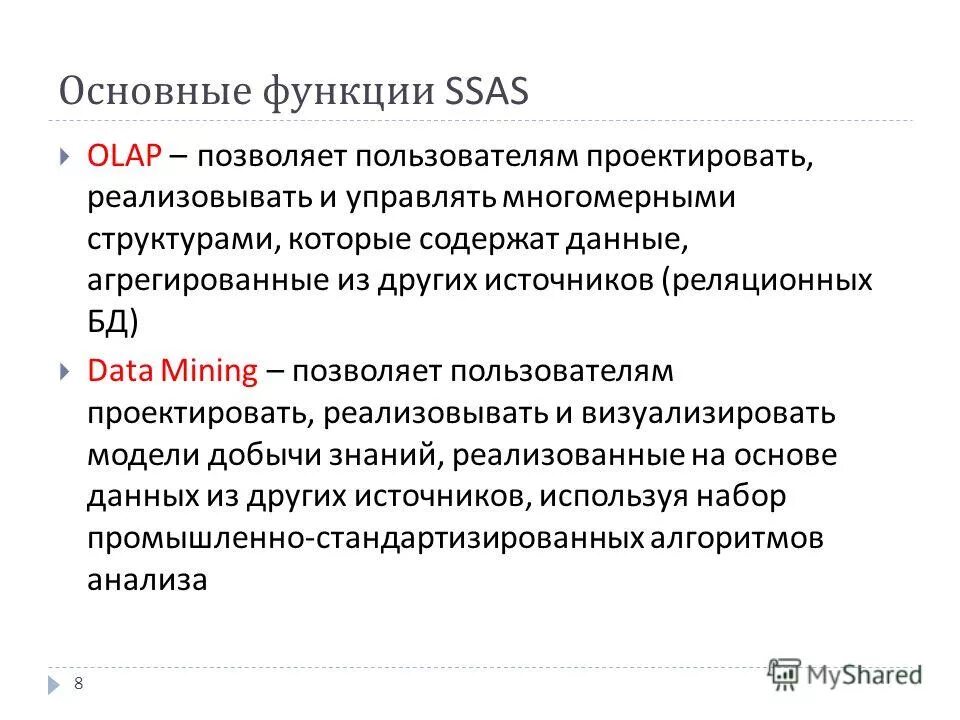 Основные функции SSAS

OLAP – позволяет пользователям проектировать, реализовывать и управлять многомерными структурами, которые содержат данные, агрегированные из других источников (реляционных БД)

Data Mining – позволяет пользователям проектировать, реализовывать и визуализировать модели добычи знаний, реализованные на основе данных из других источников, используя набор промышленно-стандартизированных алгоритмов анализа

8

MyShared